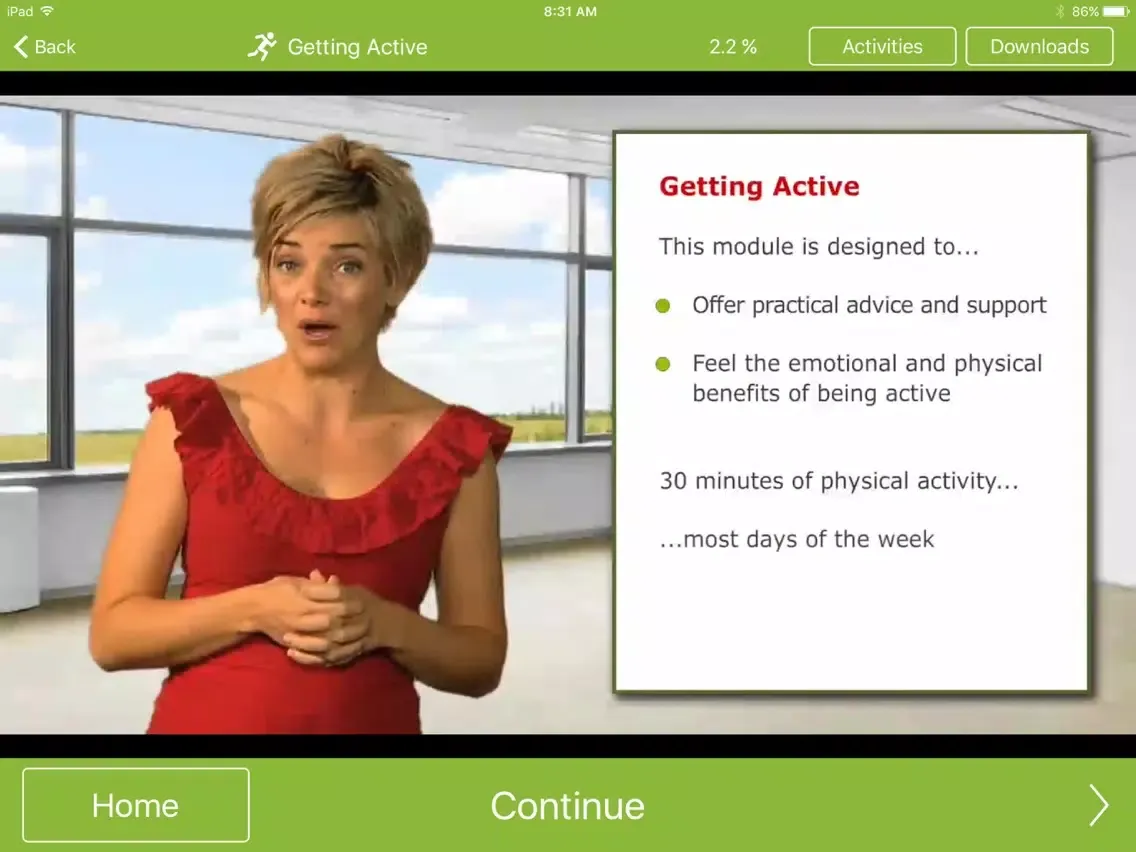 iPad 8:31 AM 86%

Back Getting Active 2.2 % Activities Downloads

Getting Active

This module is designed to...

Offer practical advice and support

Feel the emotional and physical benefits of being active

30 minutes of physical activity...

...most days of the week

Home Continue